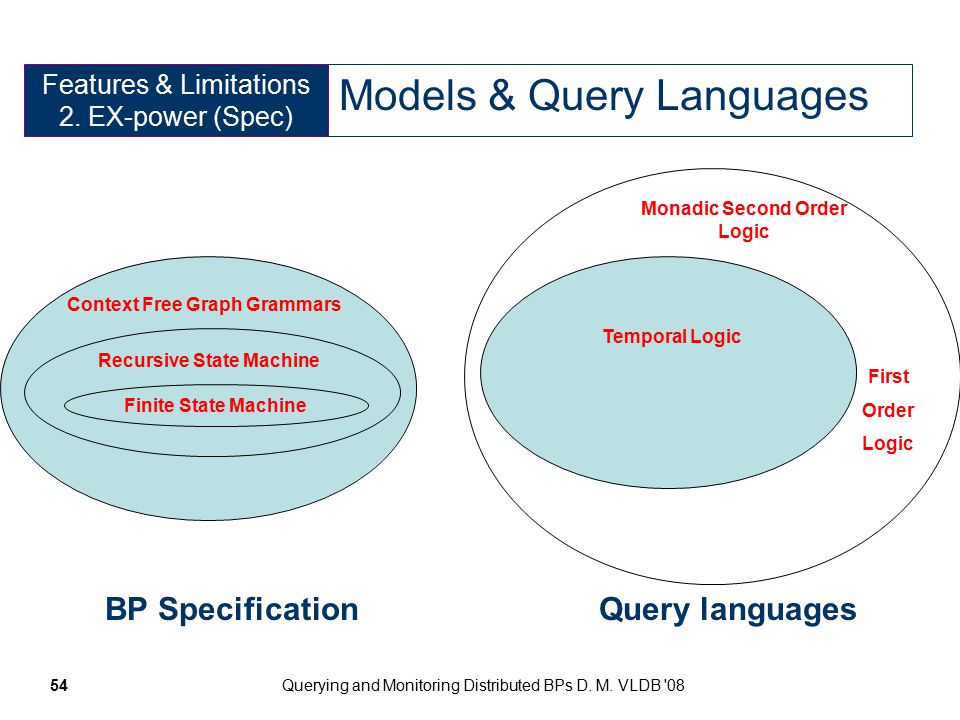 Features & Limitations
2. EX-power (Spec)

Models & Query Languages

Context Free Graph Grammars

Recursive State Machine

Finite State Machine

Monadic Second Order Logic

Temporal Logic

First Order Logic

BP Specification

Query languages

54

Querying and Monitoring Distributed BPs D. M. VLDB '08